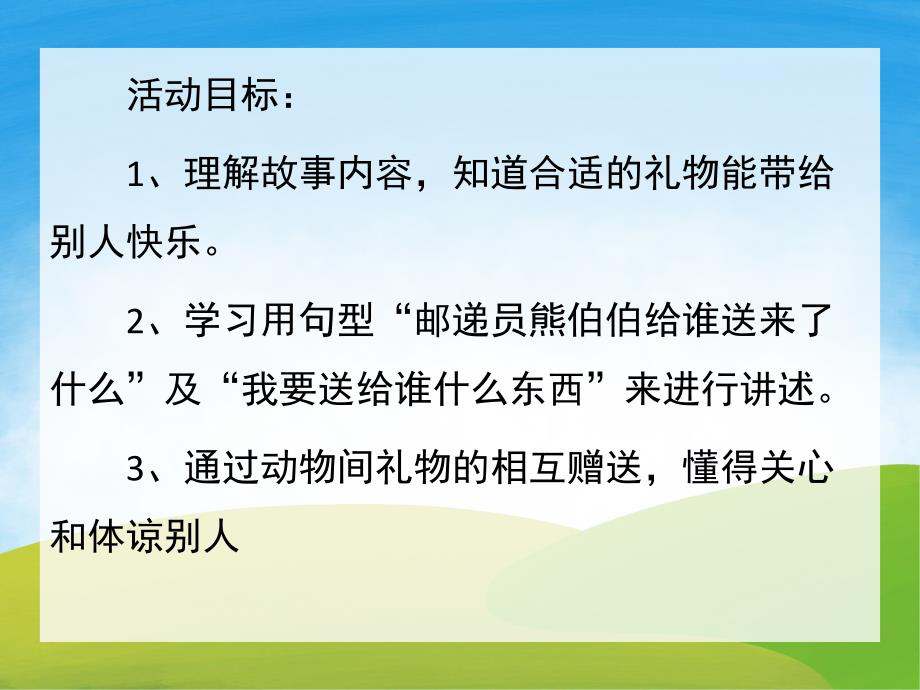 活动目标：

1、理解故事内容，知道合适的礼物能带给别人快乐。

2、学习用句型“邮递员熊伯伯给谁送来了什么”及“我要送给谁什么东西”来进行讲述。

3、通过动物间礼物的相互赠送，懂得关心和体谅别人